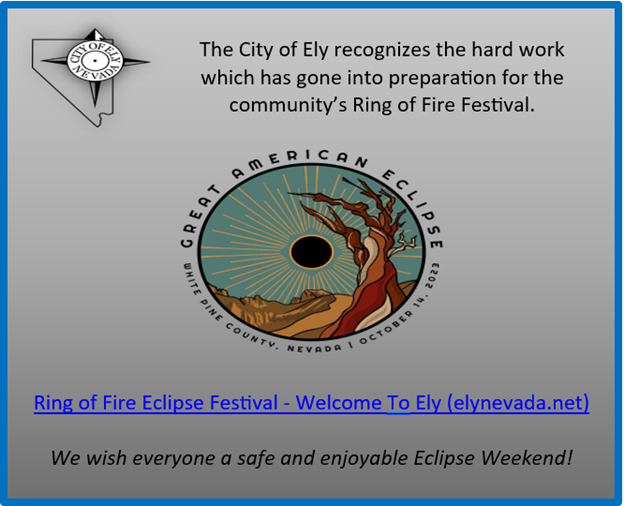 CITY OF ELY NEVADA

The City of Ely recognizes the hard work which has gone into preparation for the community's Ring of Fire Festival.

GREAT AMERICAN ECLIPSE

WHITE PINE COUNTY, NEVADA | OCTOBER 14, 2023

Ring of Fire Eclipse Festival - Welcome To Ely (elynevada.net)

We wish everyone a safe and enjoyable Eclipse Weekend!